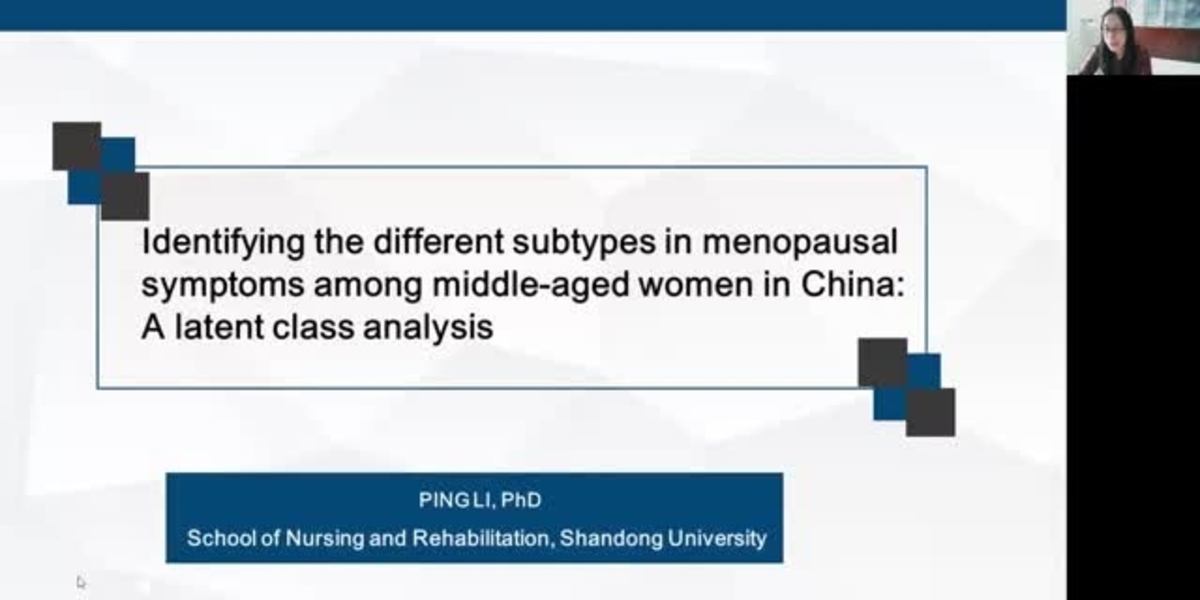 Identifying the different subtypes in menopausal symptoms among middle-aged women in China: A latent class analysis

PING LI, PhD
School of Nursing and Rehabilitation, Shandong University